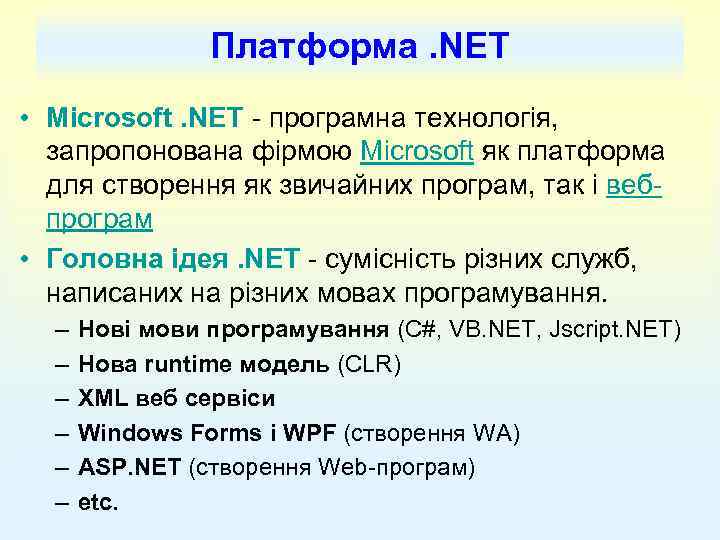 Платформа .NET

• Microsoft .NET - програмна технологія, запропонована фірмою Microsoft як платформа для створення як звичайних програм, так і веб-програм

• Головна ідея .NET - сумісність різних служб, написаних на різних мовах програмування.
– Нові мови програмування (C#, VB.NET, Jscript.NET)
– Нова runtime модель (CLR)
– XML веб сервіси
– Windows Forms і WPF (створення WA)
– ASP.NET (створення Web-програм)
– etc.